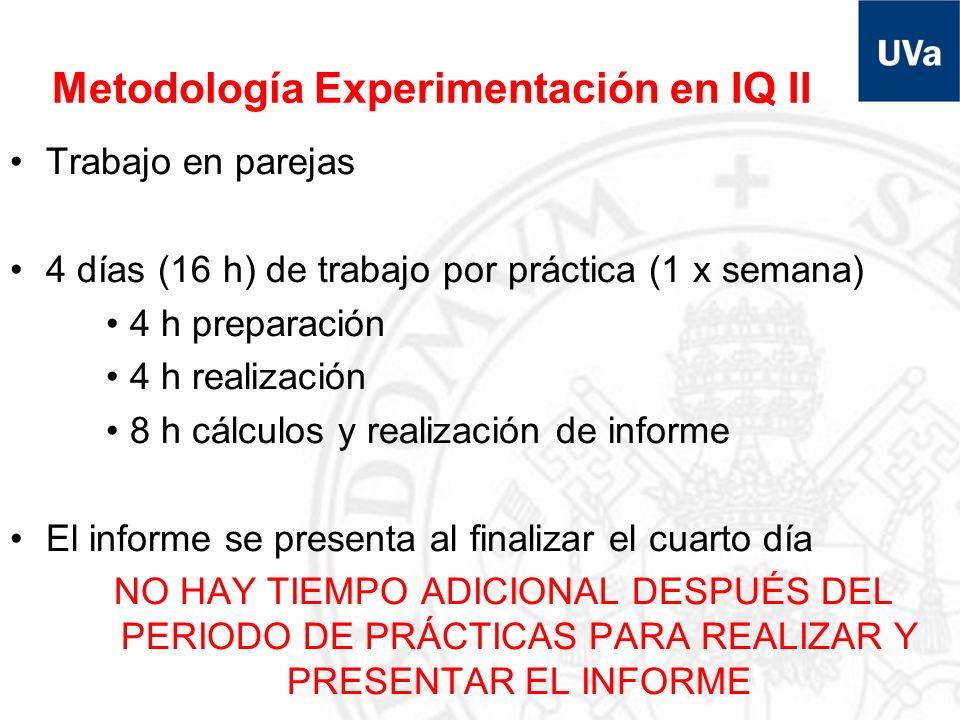 UVa

Metodología Experimentación en IQ II

• Trabajo en parejas

• 4 días (16 h) de trabajo por práctica (1 x semana)
• 4 h preparación
• 4 h realización
• 8 h cálculos y realización de informe

• El informe se presenta al finalizar el cuarto día
NO HAY TIEMPO ADICIONAL DESPUÉS DEL PERIODO DE PRÁCTICAS PARA REALIZAR Y PRESENTAR EL INFORME